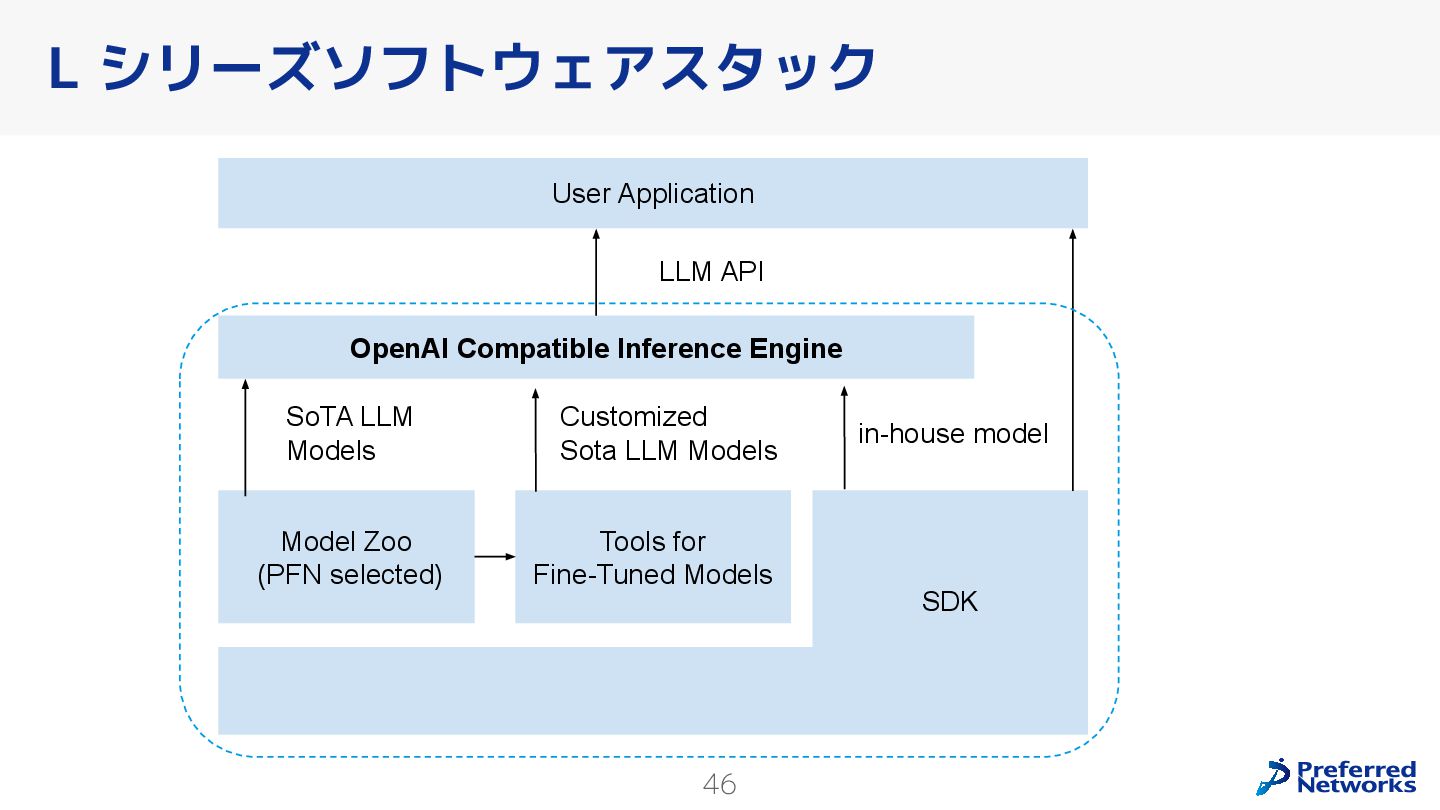 L シリーズソフトウェアスタック

User Application

LLM API

OpenAI Compatible Inference Engine

SoTA LLM Models

Customized Sota LLM Models

in-house model

Model Zoo (PFN selected)

Tools for Fine-Tuned Models

SDK

46

Preferred Networks